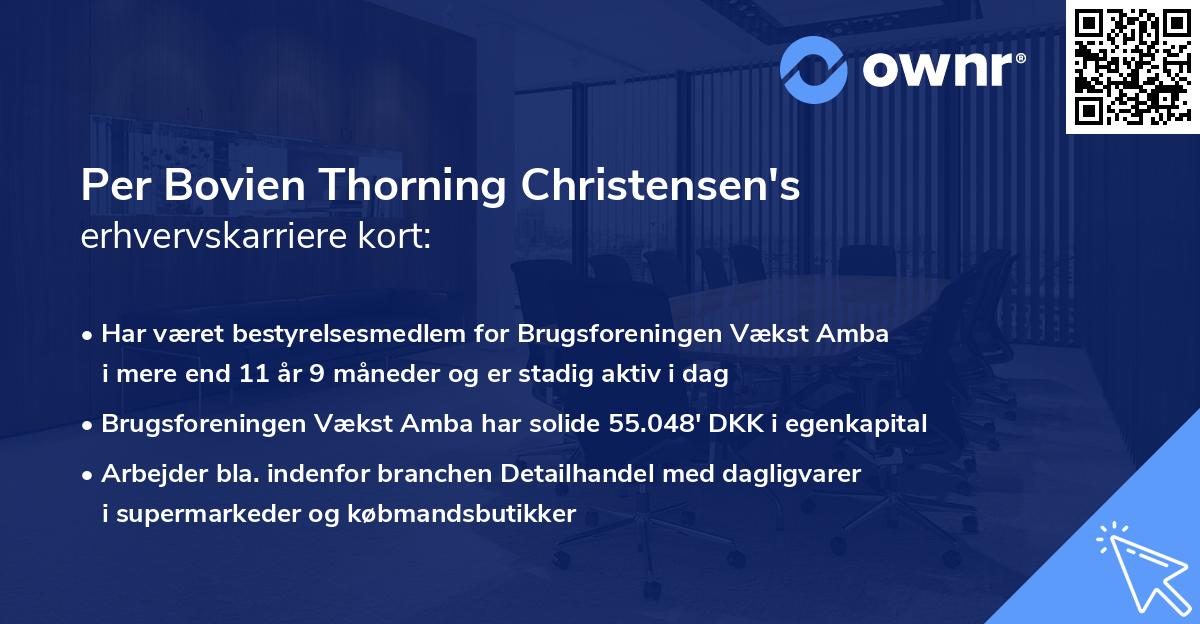 ownr®

Per Bovien Thorning Christensen's
erhvervskarriere kort:

• Har været bestyrelsesmedlem for Brugsforeningen Vækst Amba i mere end 11 år 9 måneder og er stadig aktiv i dag

• Brugsforeningen Vækst Amba har solide 55.048' DKK i egenkapital

• Arbejder bla. indenfor branchen Detailhandel med dagligvarer i supermarkeder og købmandsbutikker